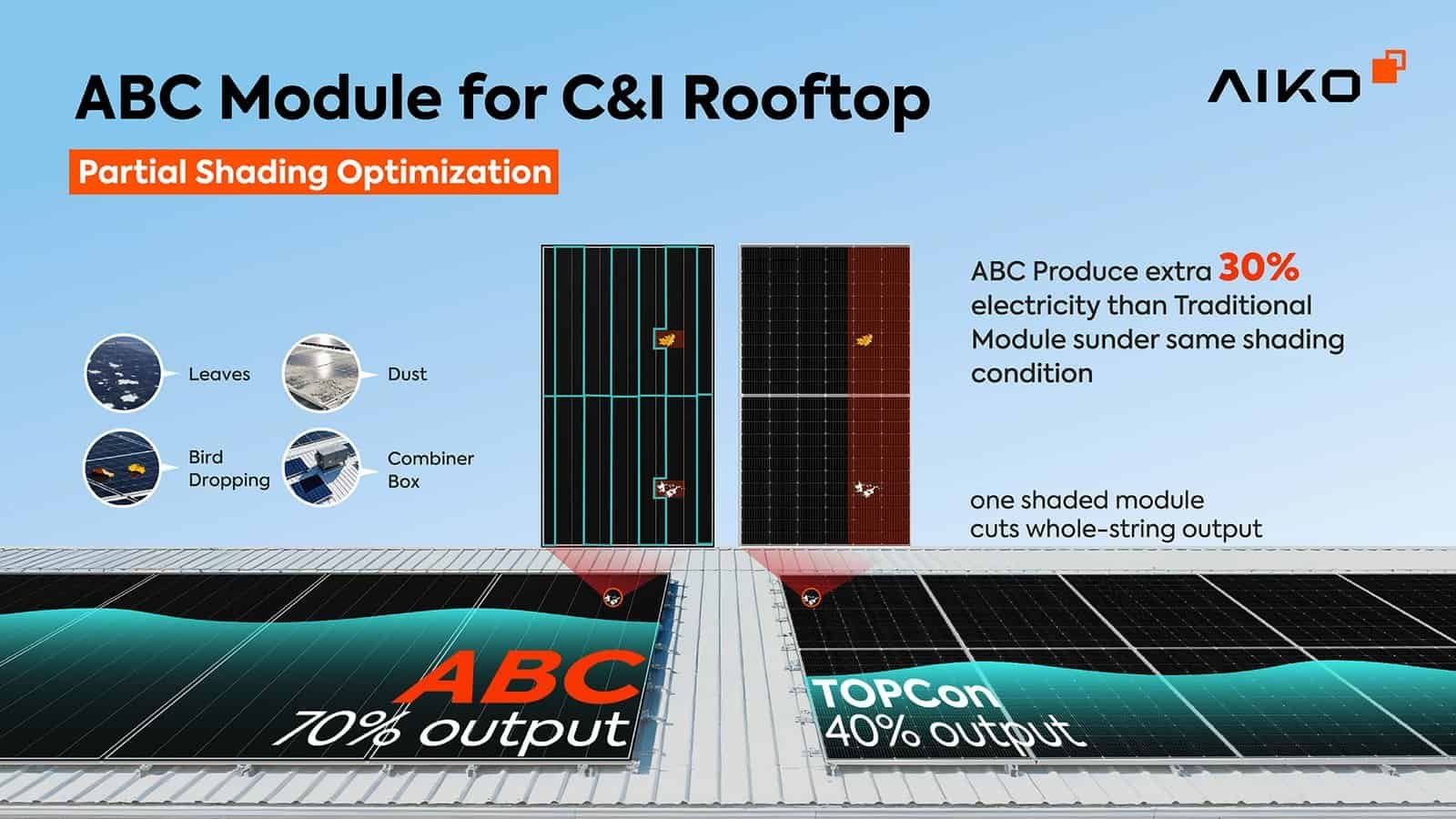 ABC Module for C&I Rooftop

AIKO

Partial Shading Optimization

Leaves

Dust

Bird Dropping

Combiner Box

ABC Produce extra 30% electricity than Traditional Module sunder same shading condition

one shaded module cuts whole-string output

ABC
70% output

TOPCon
40% output